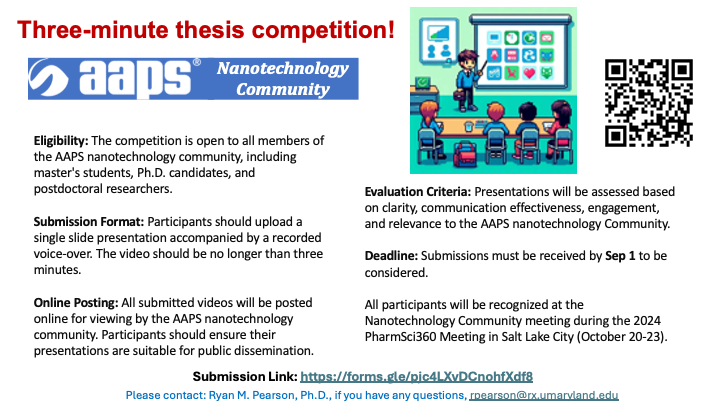 Three-minute thesis competition!

aaps® Nanotechnology Community

Eligibility: The competition is open to all members of the AAPS nanotechnology community, including master's students, Ph.D. candidates, and postdoctoral researchers.

Submission Format: Participants should upload a single slide presentation accompanied by a recorded voice-over. The video should be no longer than three minutes.

Online Posting: All submitted videos will be posted online for viewing by the AAPS nanotechnology community. Participants should ensure their presentations are suitable for public dissemination.

Evaluation Criteria: Presentations will be assessed based on clarity, communication effectiveness, engagement, and relevance to the AAPS nanotechnology Community.

Deadline: Submissions must be received by Sep 1 to be considered.

All participants will be recognized at the Nanotechnology Community meeting during the 2024 PharmSci360 Meeting in Salt Lake City (October 20-23).

Submission Link: https://forms.gle/pic4LXvDCnohfXdf8

Please contact: Ryan M. Pearson, Ph.D., if you have any questions, rpearson@rx.umaryland.edu